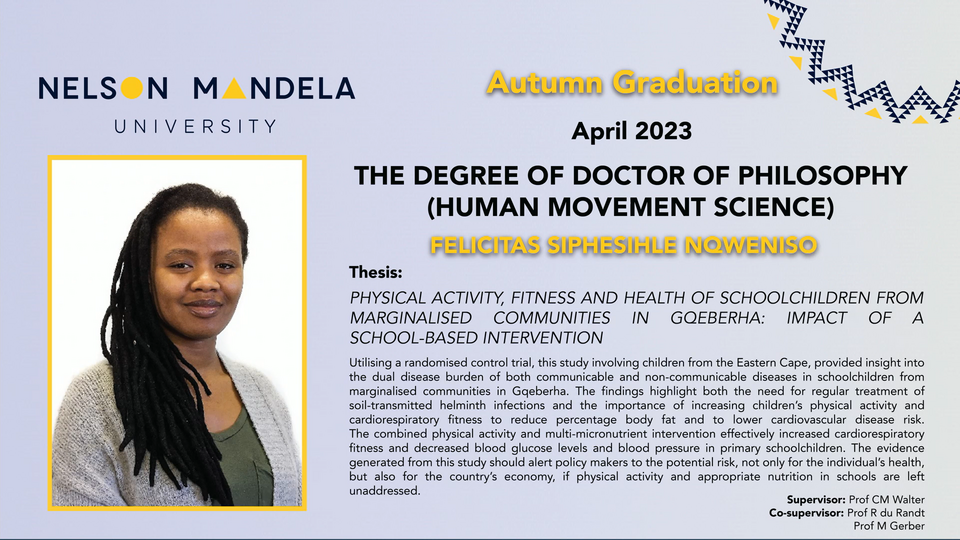 NELSON MANDELA
UNIVERSITY

Autumn Graduation

April 2023

THE DEGREE OF DOCTOR OF PHILOSOPHY
(HUMAN MOVEMENT SCIENCE)

FELICITAS SIPHESIHLE NQWENISO

Thesis:

PHYSICAL ACTIVITY, FITNESS AND HEALTH OF SCHOOLCHILDREN FROM MARGINALISED COMMUNITIES IN GQEBERHA: IMPACT OF A SCHOOL-BASED INTERVENTION

Utilising a randomised control trial, this study involving children from the Eastern Cape, provided insight into the dual disease burden of both communicable and non-communicable diseases in schoolchildren from marginalised communities in Gqeberha. The findings highlight both the need for regular treatment of soil-transmitted helminth infections and the importance of increasing children's physical activity and cardiorespiratory fitness to reduce percentage body fat and to lower cardiovascular disease risk. The combined physical activity and multi-micronutrient intervention effectively increased cardiorespiratory fitness and decreased blood glucose levels and blood pressure in primary schoolchildren. The evidence generated from this study should alert policy makers to the potential risk, not only for the individual's health, but also for the country's economy, if physical activity and appropriate nutrition in schools are left unaddressed.

Supervisor: Prof CM Walter
Co-supervisor: Prof R du Randt
Prof M Gerber